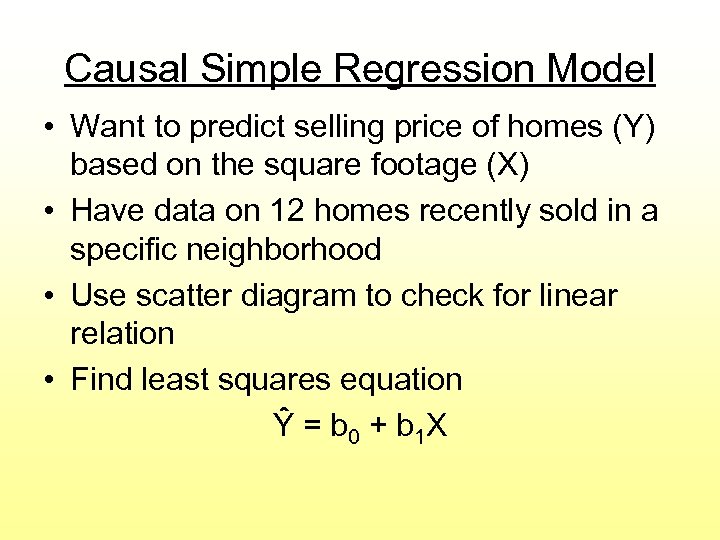 Causal Simple Regression Model

• Want to predict selling price of homes (Y) based on the square footage (X)

• Have data on 12 homes recently sold in a specific neighborhood

• Use scatter diagram to check for linear relation

• Find least squares equation

$\hat{Y} = b_0 + b_1X$